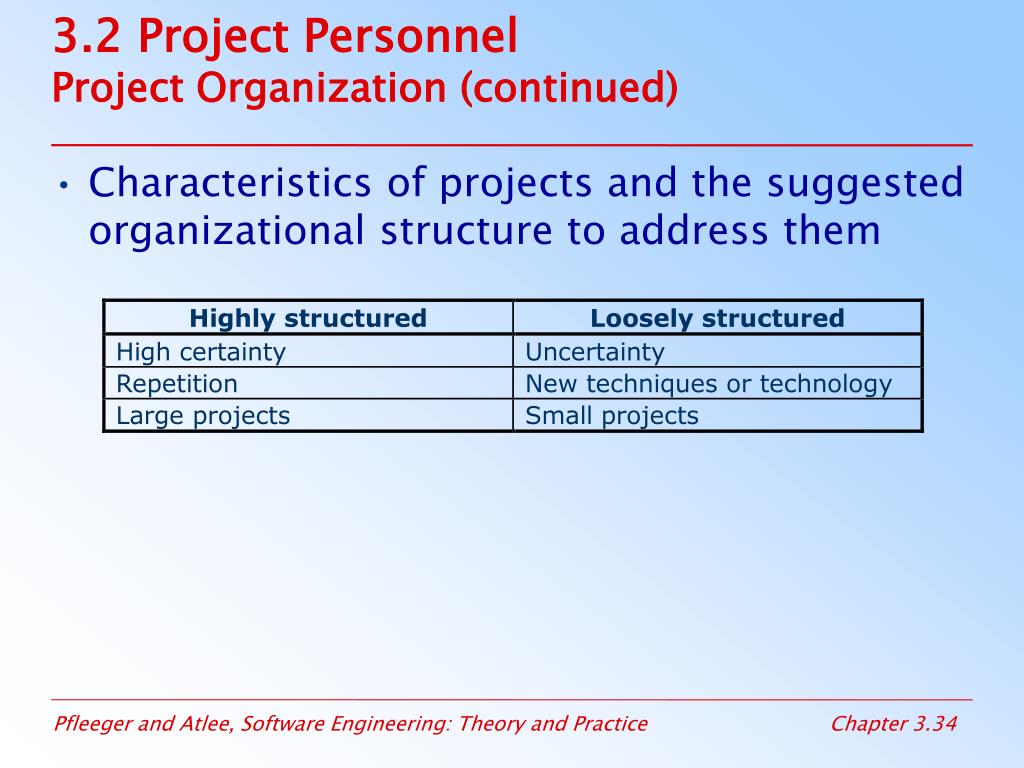 3.2 Project Personnel
Project Organization (continued)

• Characteristics of projects and the suggested organizational structure to address them

| Highly structured | Loosely structured |
|---|---|
| High certainty | Uncertainty |
| Repetition | New techniques or technology |
| Large projects | Small projects |

Pfleeger and Atlee, Software Engineering: Theory and Practice

Chapter 3.34